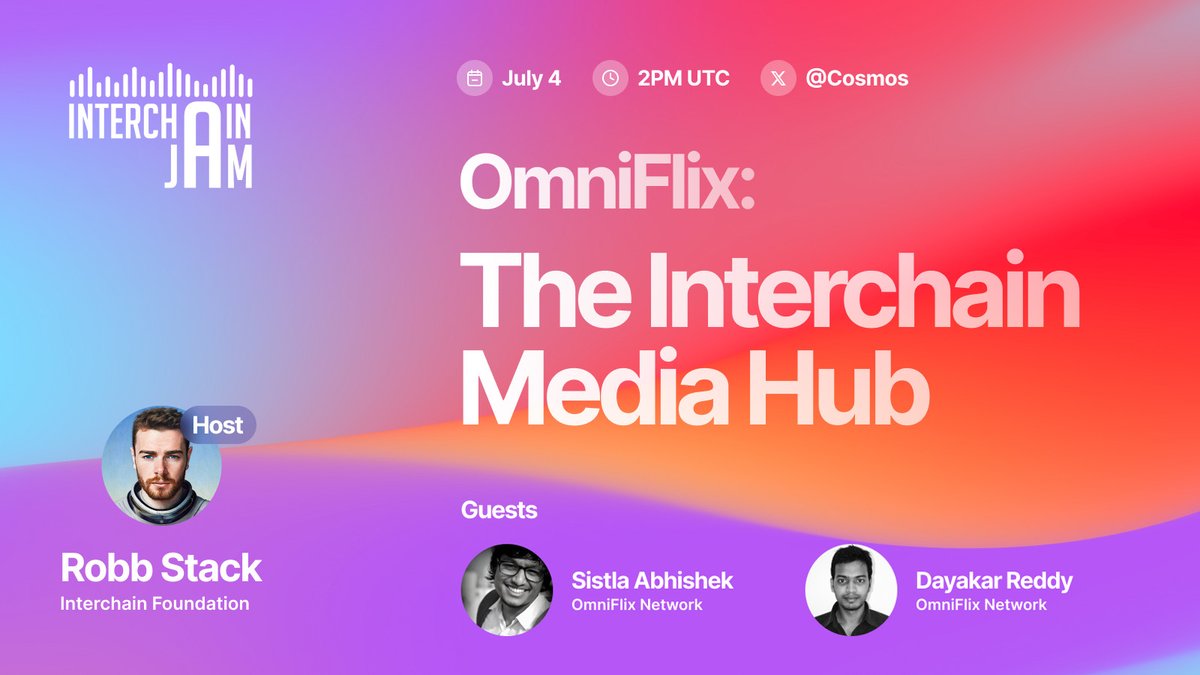 INTERCHAIN JAM

July 4 2PM UTC @Cosmos

OmniFlix:

The Interchain Media Hub

Host

Robb Stack
Interchain Foundation

Guests

Sistla Abhishek
OmniFlix Network

Dayakar Reddy
OmniFlix Network